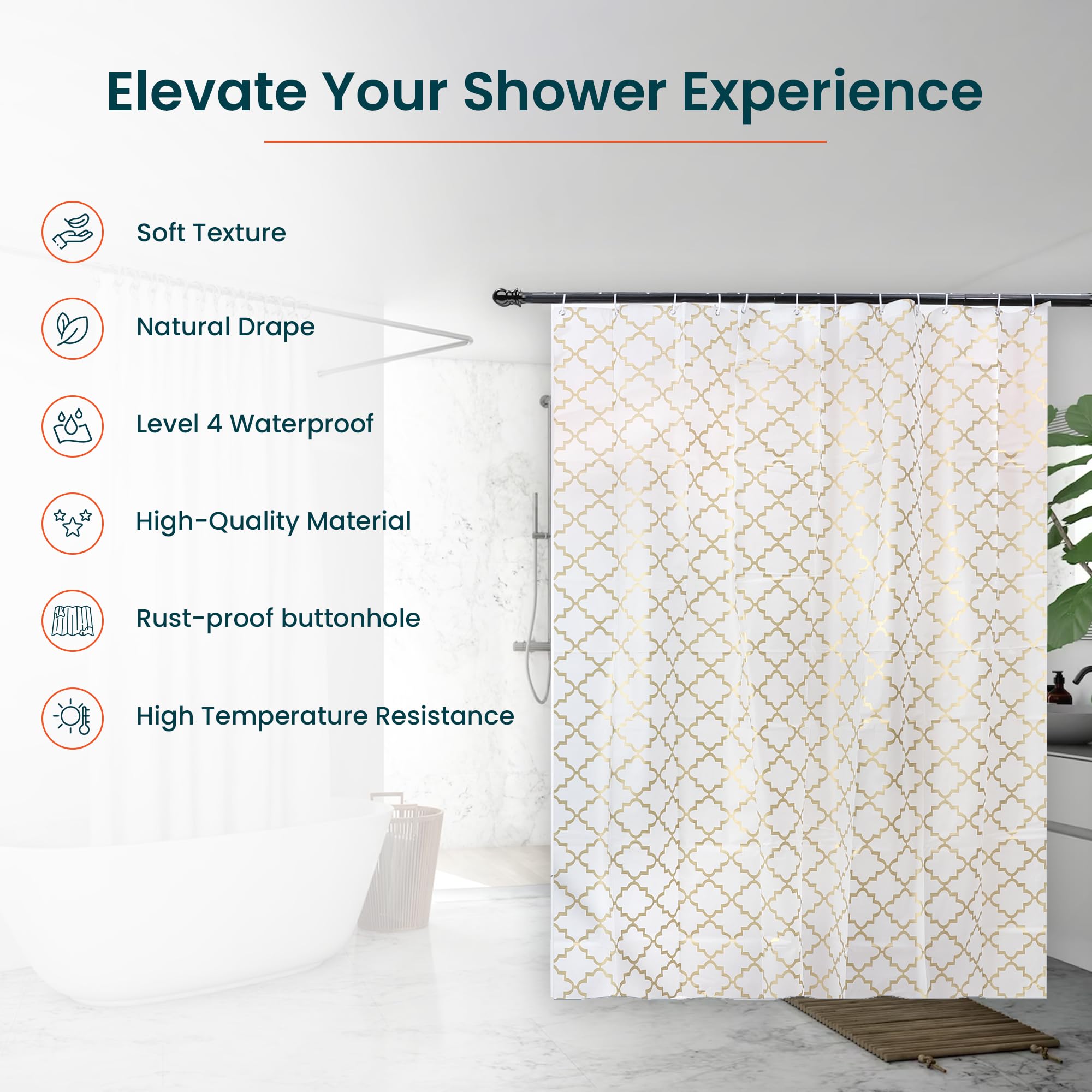 Elevate Your Shower Experience

Soft Texture

Natural Drape

Level 4 Waterproof

High-Quality Material

Rust-proof buttonhole

High Temperature Resistance